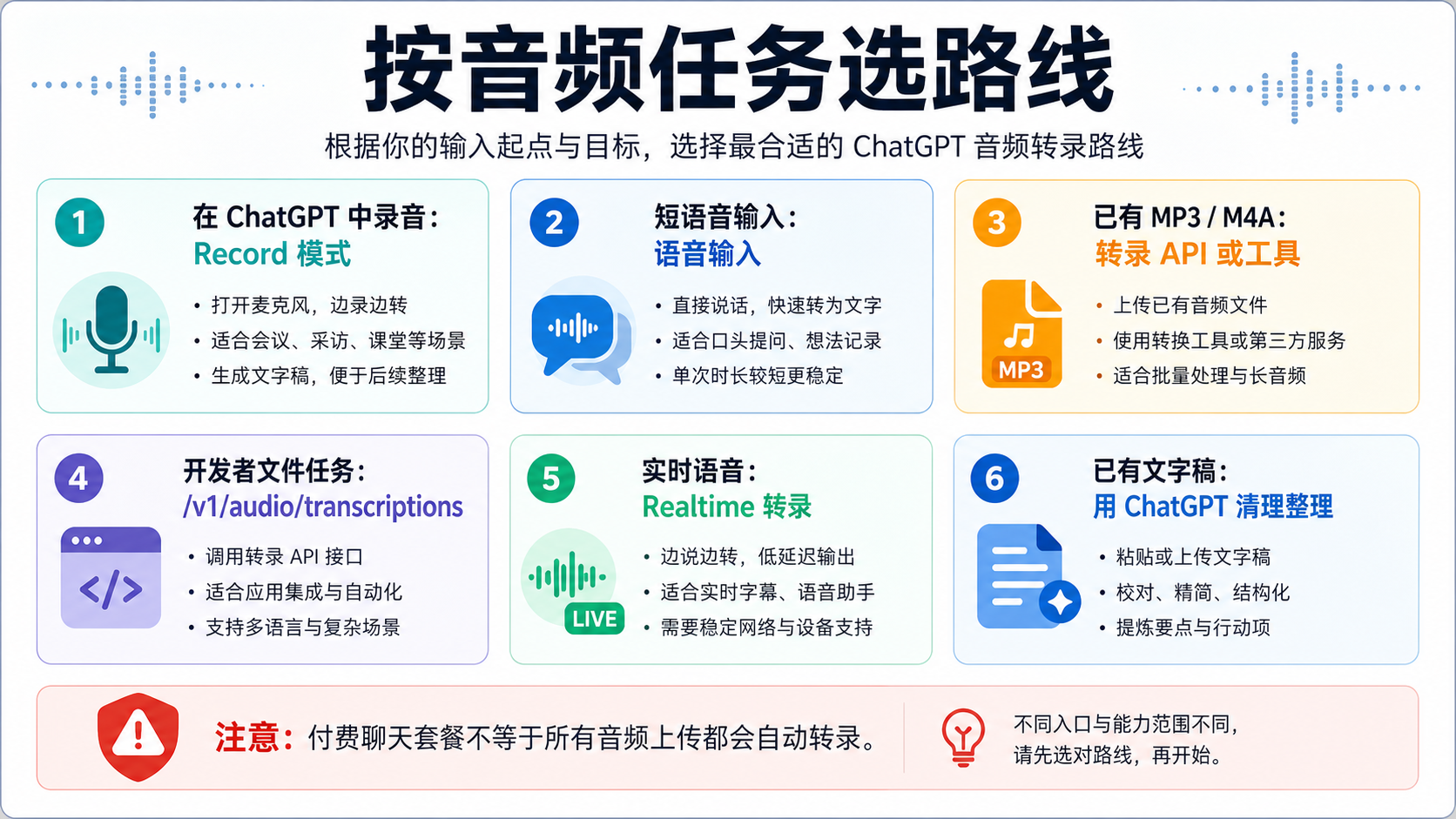 按音频任务选路线

根据你的输入起点与目标，选择最合适的 ChatGPT 音频转录路线

1
在 ChatGPT 中录音：
Record 模式
• 打开麦克风，边录边转
• 适合会议、采访、课堂等场景
• 生成文字稿，便于后续整理

2
短语音输入：
语音输入
• 直接说话，快速转为文字
• 适合口头提问、想法记录
• 单次时长较短更稳定

3
已有 MP3 / M4A：
转录 API 或工具
MP3
• 上传已有音频文件
• 使用转换工具或第三方服务
• 适合批量处理与长音频

4
开发者文件任务：
/v1/audio/transcriptions
</>
• 调用转录 API 接口
• 适合应用集成与自动化
• 支持多语言与复杂场景

5
实时语音：
Realtime 转录
LIVE
• 边说边转，低延迟输出
• 适合实时字幕、语音助手
• 需要稳定网络与设备支持

6
已有文字稿：
用 ChatGPT 清理整理
• 粘贴或上传文字稿
• 校对、精简、结构化
• 提炼要点与行动项

注意：付费聊天套餐不等于所有音频上传都会自动转录。

不同入口与能力范围不同，
请先选对路线，再开始。